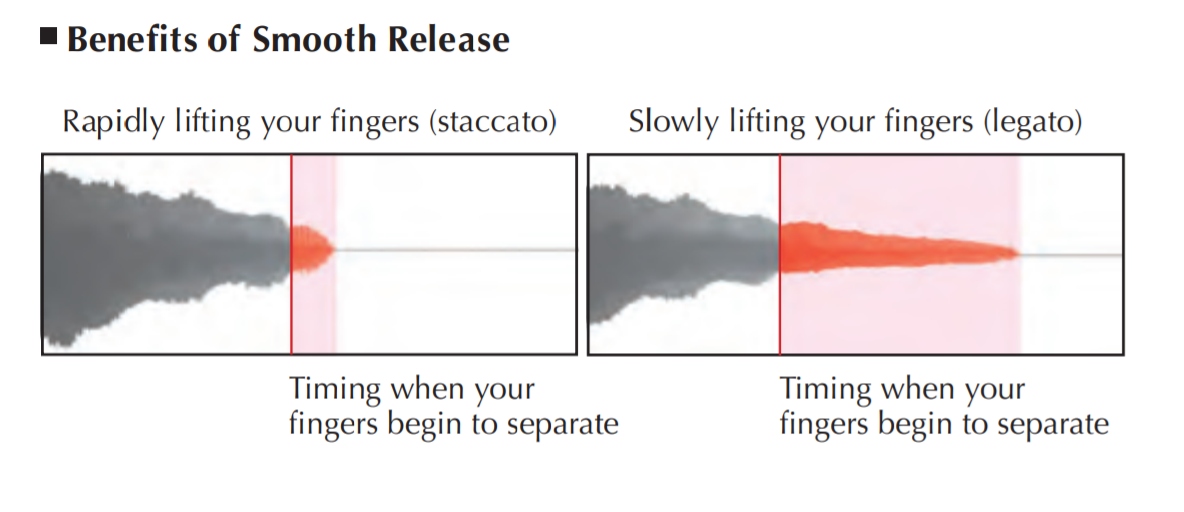 ■ Benefits of Smooth Release

Rapidly lifting your fingers (staccato)

Timing when your fingers begin to separate

Slowly lifting your fingers (legato)

Timing when your fingers begin to separate